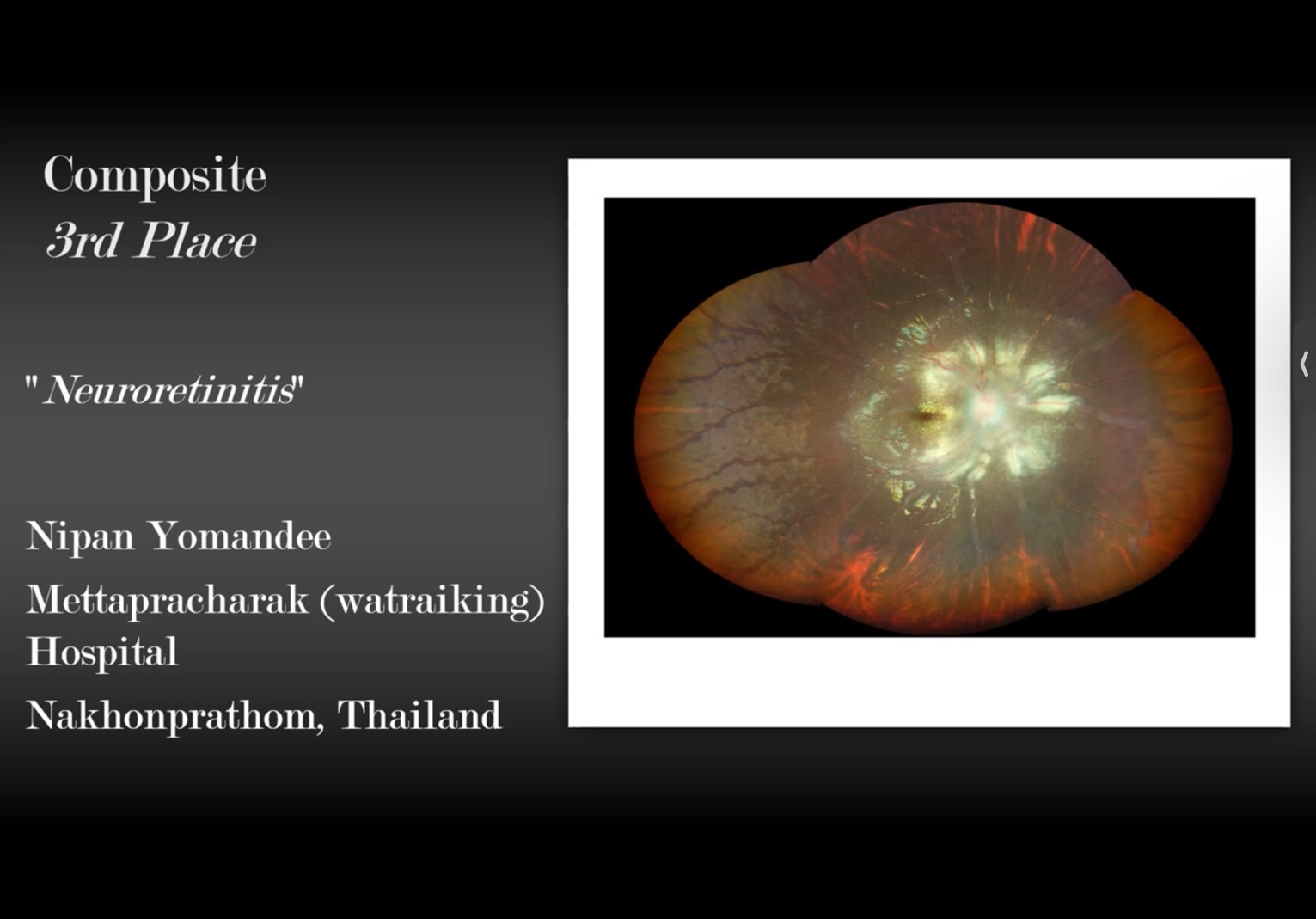 Composite
3rd Place

" Neuroretinitis"

Nipan Yomandee

Mettapracharak (watraiking) Hospital

Nakhonprathom, Thailand